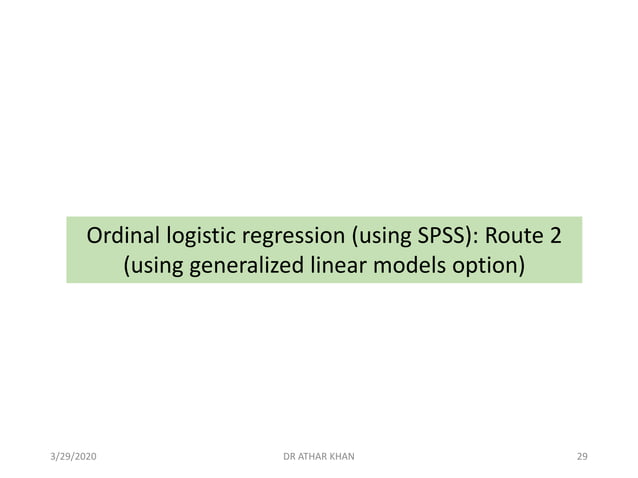 Ordinal logistic regression (using SPSS): Route 2 (using generalized linear models option)

3/29/2020

DR ATHAR KHAN

29